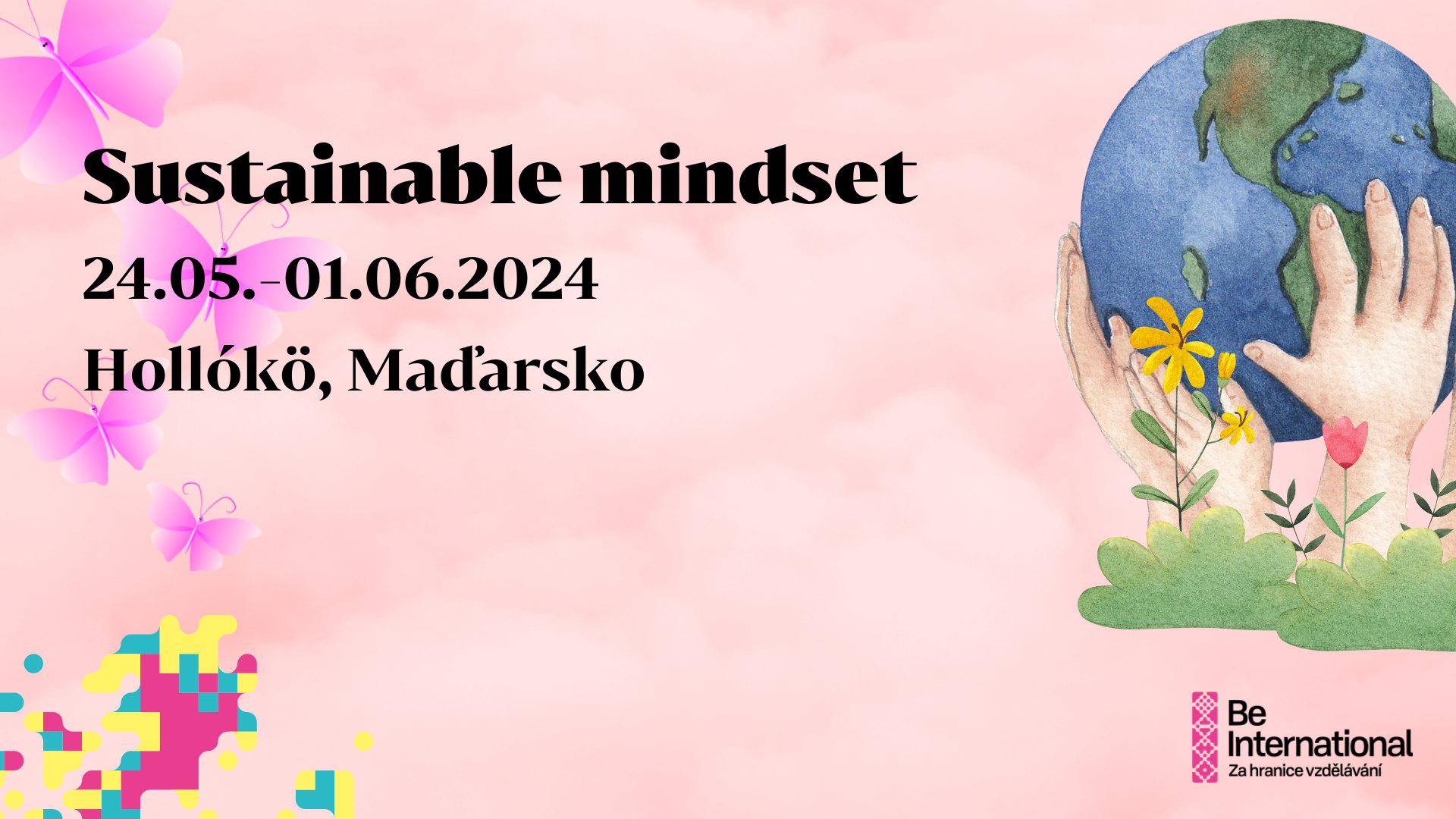 Sustainable mindset

24.05.-01.06.2024

Hollókö, Maďarsko

Be International
Za hranice vzdělávání